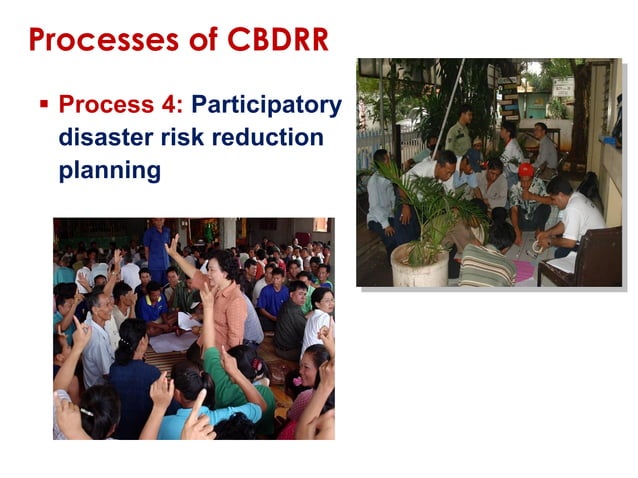 Processes of CBDRR

▪ Process 4: Participatory disaster risk reduction planning